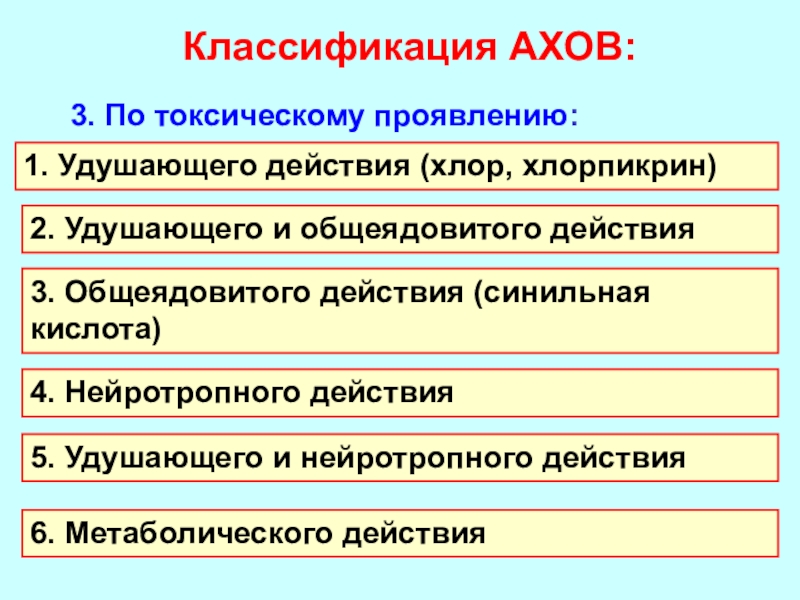 Классификация АХОВ:

3. По токсическому проявлению:

1. Удушающего действия (хлор, хлорпикрин)

2. Удушающего и общеядовитого действия

3. Общеядовитого действия (синильная кислота)

4. Нейротропного действия

5. Удушающего и нейротропного действия

6. Метаболического действия